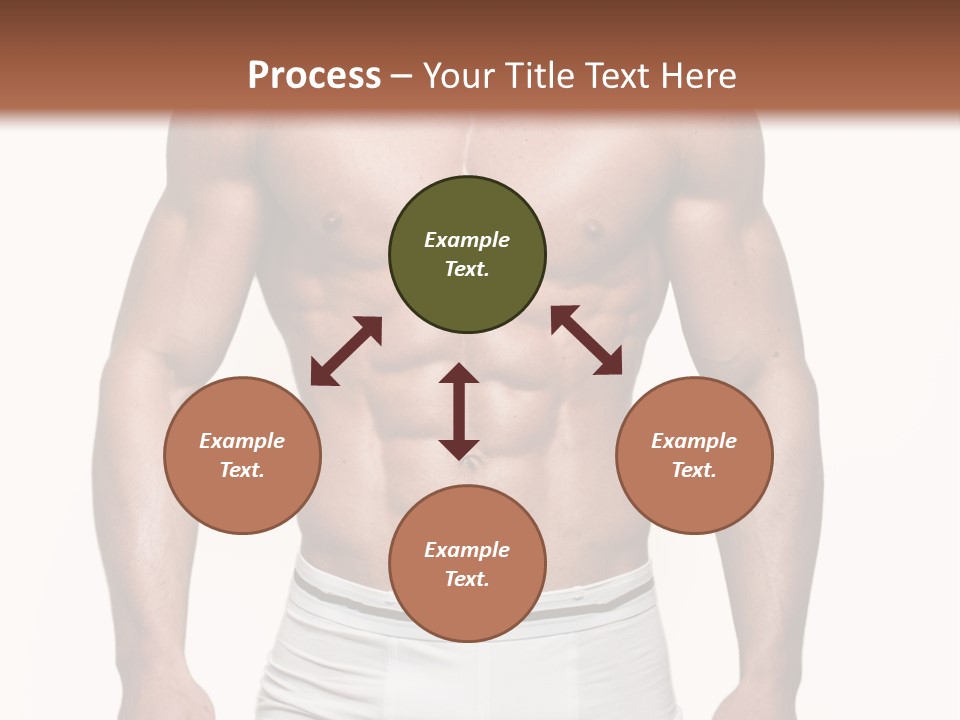 Process – Your Title Text Here

Example Text.

Example Text.

Example Text.

Example Text.